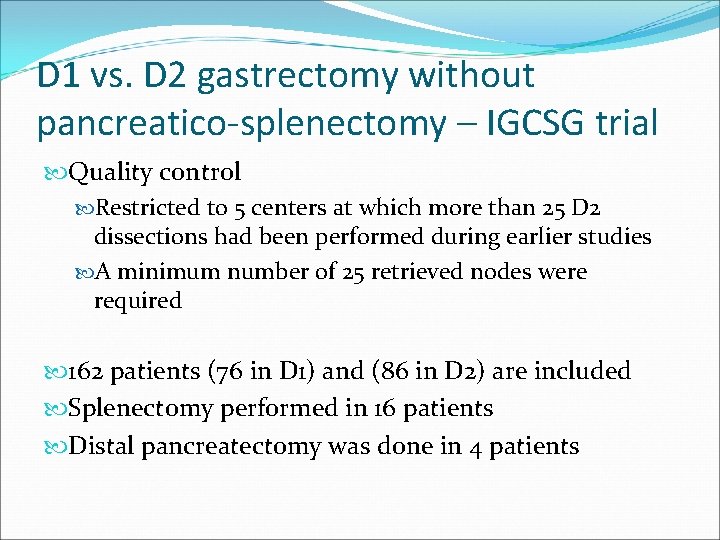 D1 vs. D2 gastrectomy without pancreatico-splenectomy – IGCSG trial

Quality control

Restricted to 5 centers at which more than 25 D2 dissections had been performed during earlier studies

A minimum number of 25 retrieved nodes were required

162 patients (76 in D1) and (86 in D2) are included

Splenectomy performed in 16 patients

Distal pancreatectomy was done in 4 patients